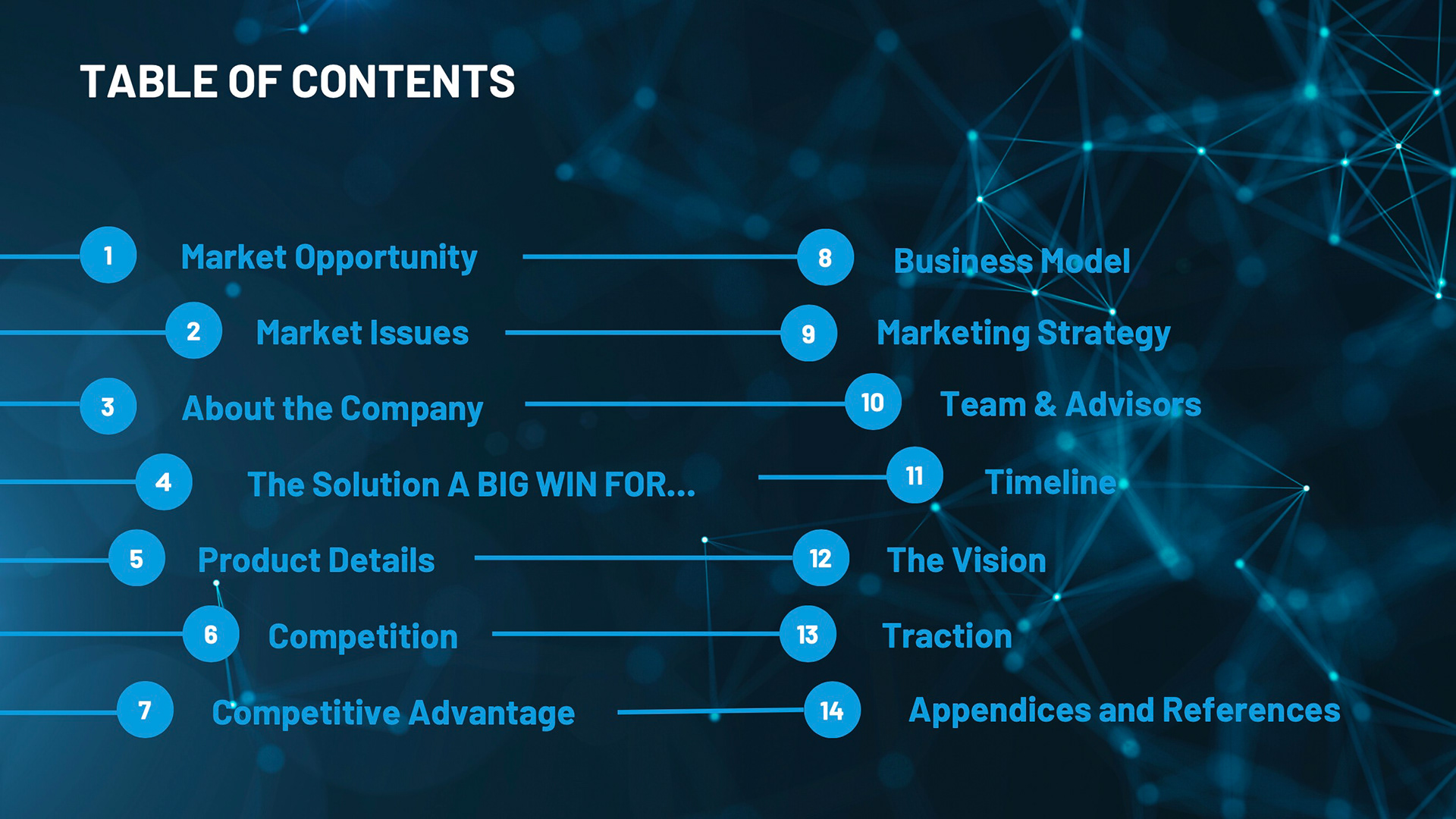 TABLE OF CONTENTS

1 Market Opportunity
2 Market Issues
3 About the Company
4 The Solution A BIG WIN FOR...
5 Product Details
6 Competition
7 Competitive Advantage

8 Business Model
9 Marketing Strategy
10 Team & Advisors
11 Timeline
12 The Vision
13 Traction
14 Appendices and References